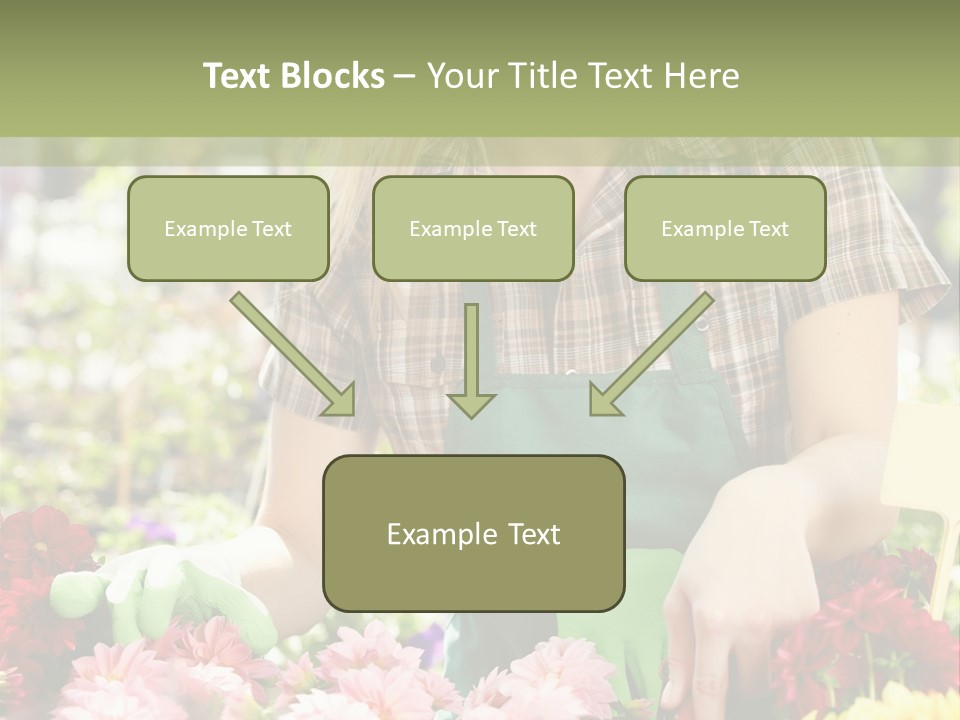 Text Blocks – Your Title Text Here

Example Text

Example Text

Example Text

Example Text